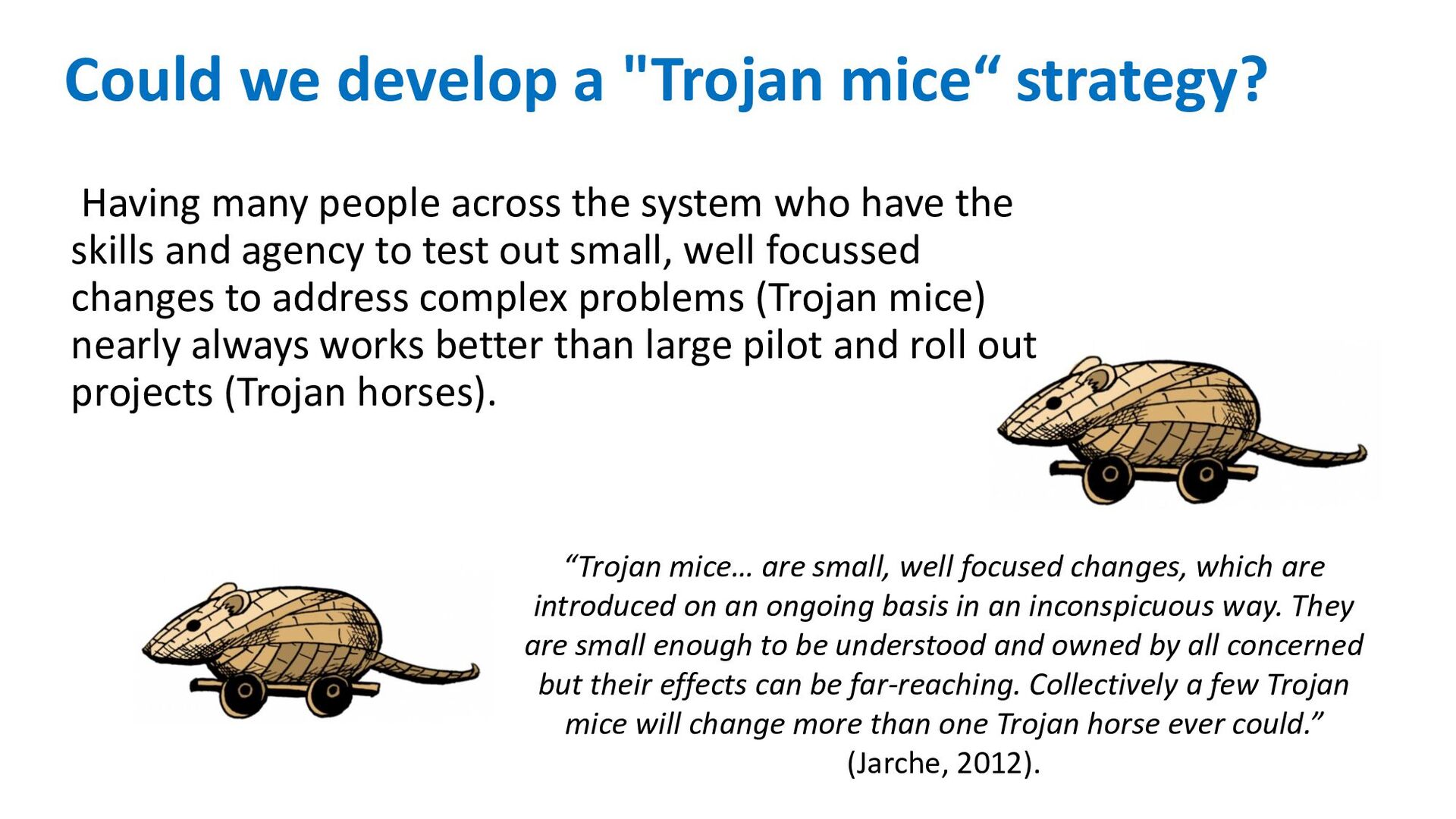 Could we develop a "Trojan mice“ strategy?

Having many people across the system who have the skills and agency to test out small, well focussed changes to address complex problems (Trojan mice) nearly always works better than large pilot and roll out projects (Trojan horses).

“Trojan mice… are small, well focused changes, which are introduced on an ongoing basis in an inconspicuous way. They are small enough to be understood and owned by all concerned but their effects can be far-reaching. Collectively a few Trojan mice will change more than one Trojan horse ever could.” (Jarche, 2012).